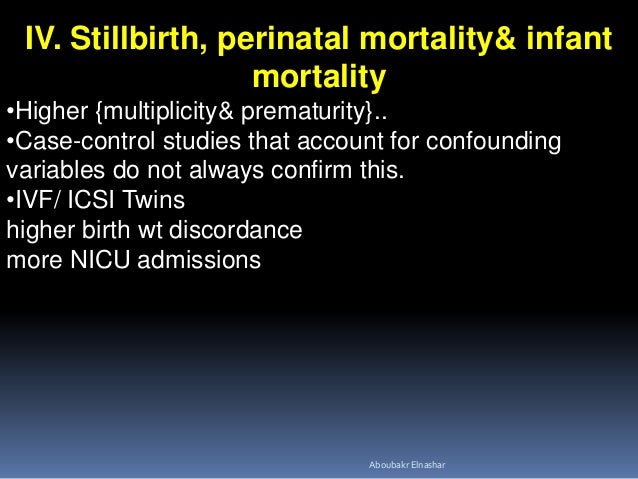 IV. Stillbirth, perinatal mortality& infant mortality

•Higher {multiplicity& prematurity}..
•Case-control studies that account for confounding variables do not always confirm this.
•IVF/ ICSI Twins
higher birth wt discordance
more NICU admissions

Aboubakr Elnashar